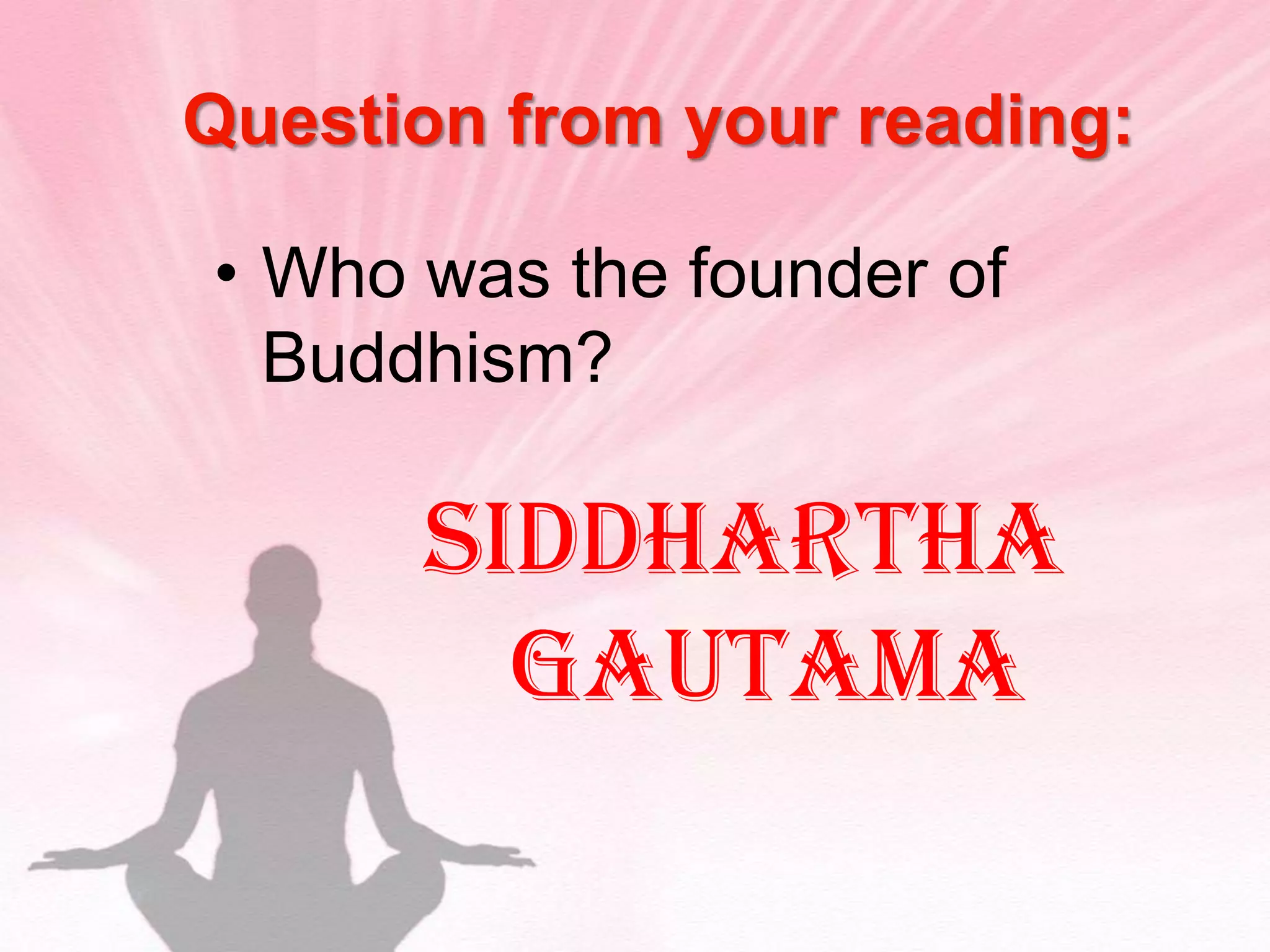 Question from your reading:

• Who was the founder of Buddhism?

SIDDHARTHA GAUTAMA